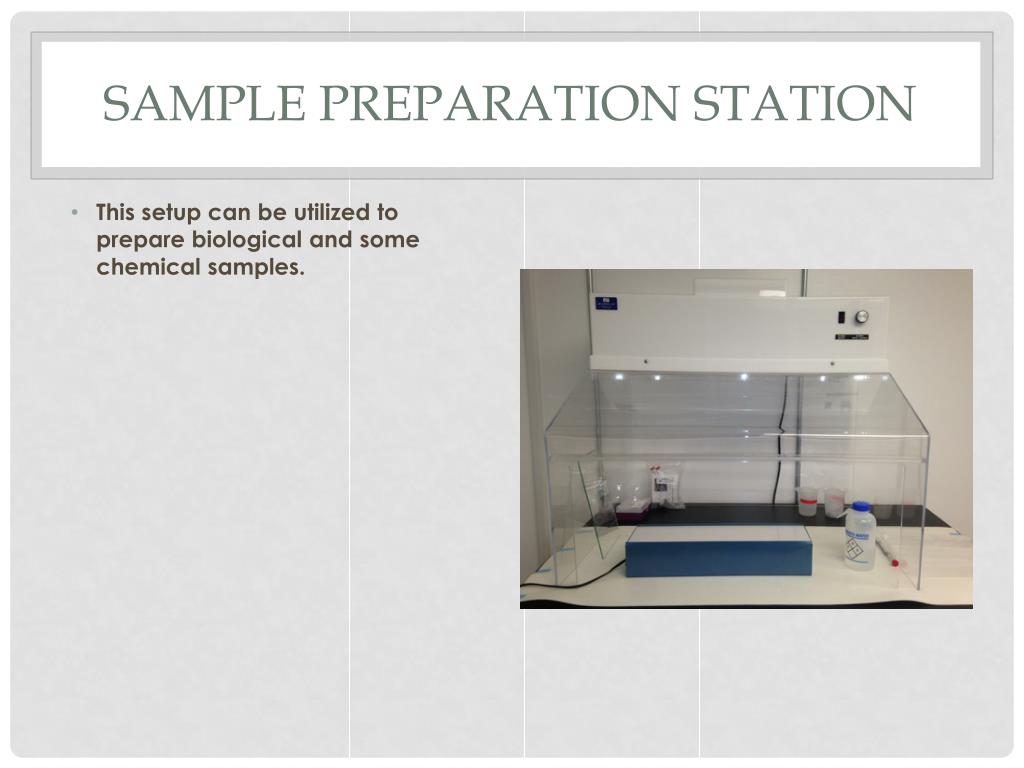 SAMPLE PREPARATION STATION

• This setup can be utilized to prepare biological and some chemical samples.